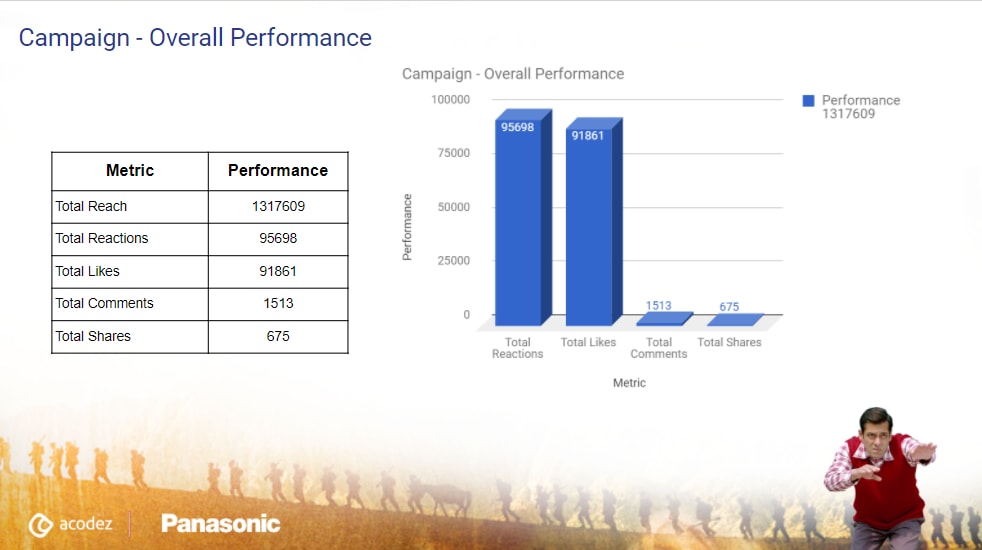 Campaign - Overall Performance

| Metric | Performance |
|---|---|
| Total Reach | 1317609 |
| Total Reactions | 95698 |
| Total Likes | 91861 |
| Total Comments | 1513 |
| Total Shares | 675 |

Campaign - Overall Performance

Performance 1317609

100000
75000
50000
25000
0

Performance

95698
91861
1513
675

Total Reactions
Total Likes
Total Comments
Total Shares

Metric

acodez
Panasonic